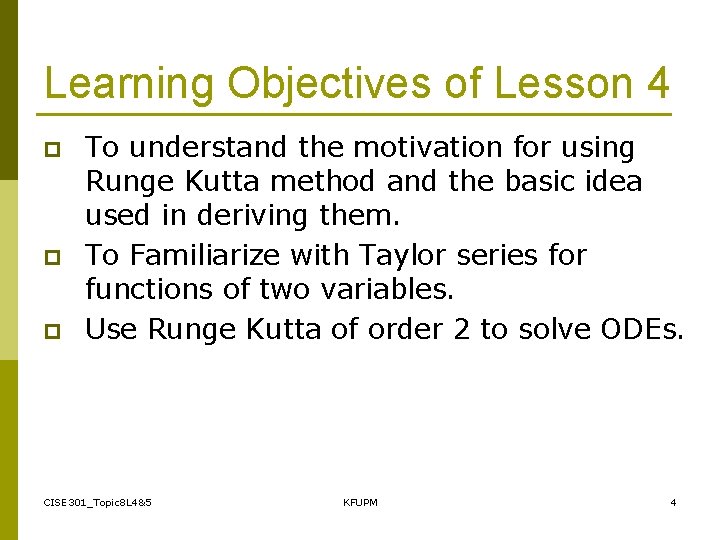 Learning Objectives of Lesson 4

To understand the motivation for using Runge Kutta method and the basic idea used in deriving them.

To Familiarize with Taylor series for functions of two variables.

Use Runge Kutta of order 2 to solve ODEs.

CISE301_Topic8L4&5

KFUPM

4